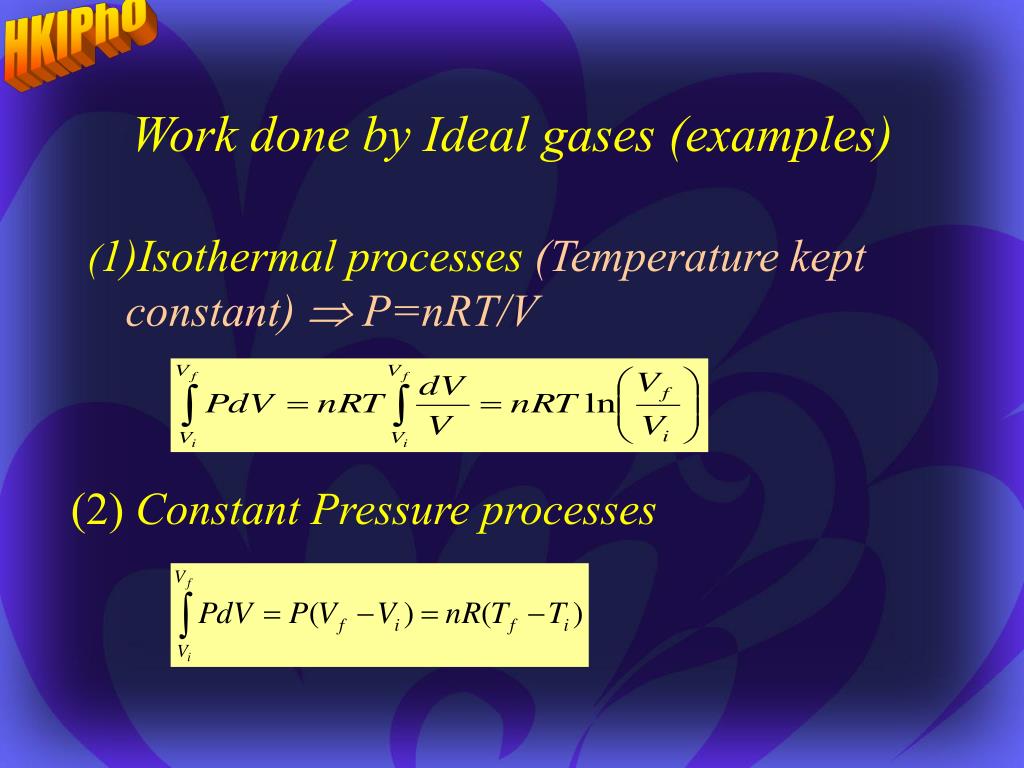 HKIPhO

Work done by Ideal gases (examples)

(1)Isothermal processes (Temperature kept constant) $\Rightarrow$ P=nRT/V

$\int_{V_i}^{V_f} PdV = nRT \int_{V_i}^{V_f} \frac{dV}{V} = nRT \ln\left(\frac{V_f}{V_i}\right)$

(2) Constant Pressure processes

$\int_{V_i}^{V_f} PdV = P(V_f - V_i) = nR(T_f - T_i)$